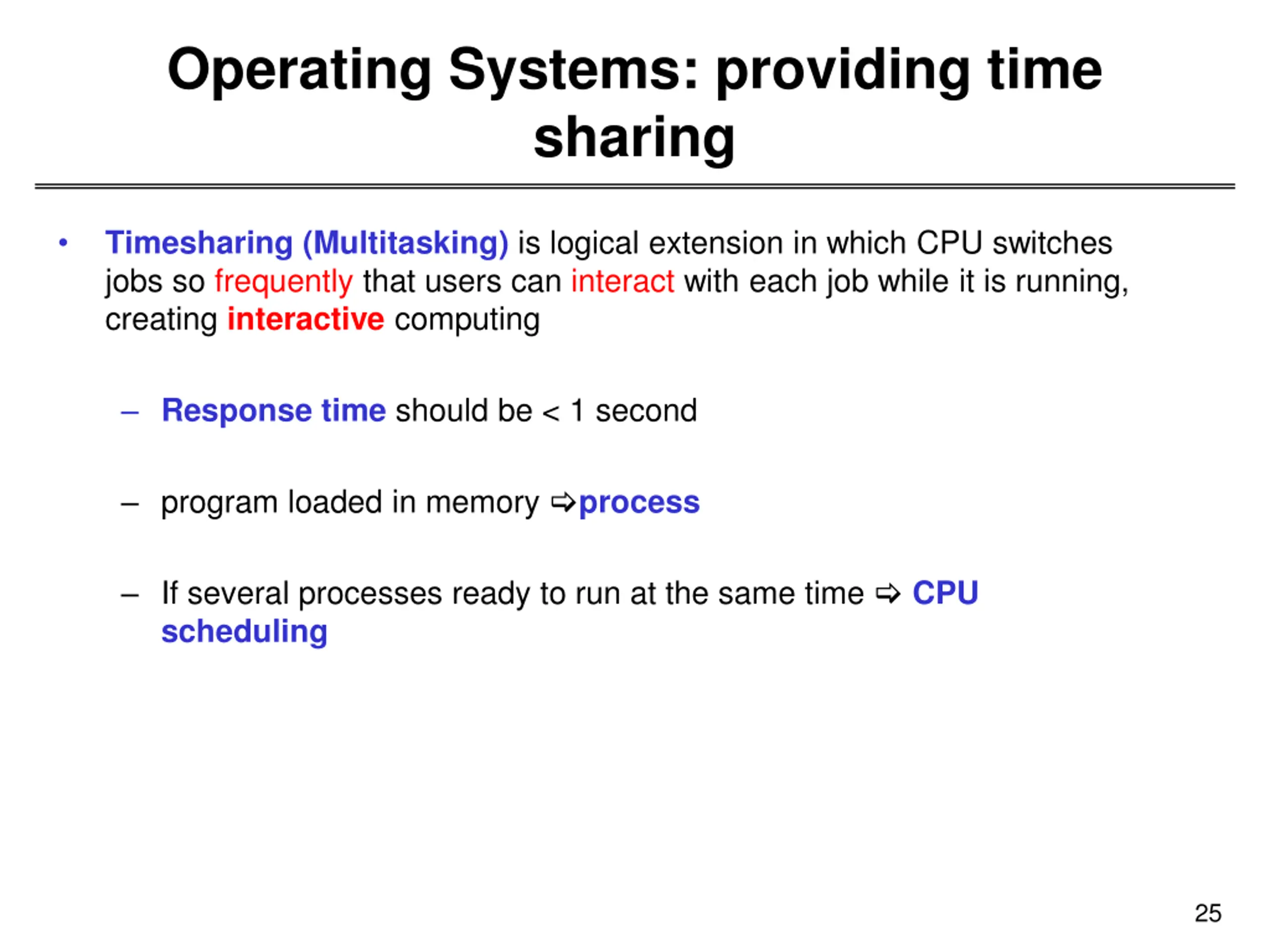 Operating Systems: providing time sharing

• Timesharing (Multitasking) is logical extension in which CPU switches jobs so frequently that users can interact with each job while it is running, creating interactive computing

– Response time should be < 1 second

– program loaded in memory ⇨process

– If several processes ready to run at the same time ⇨ CPU scheduling

25